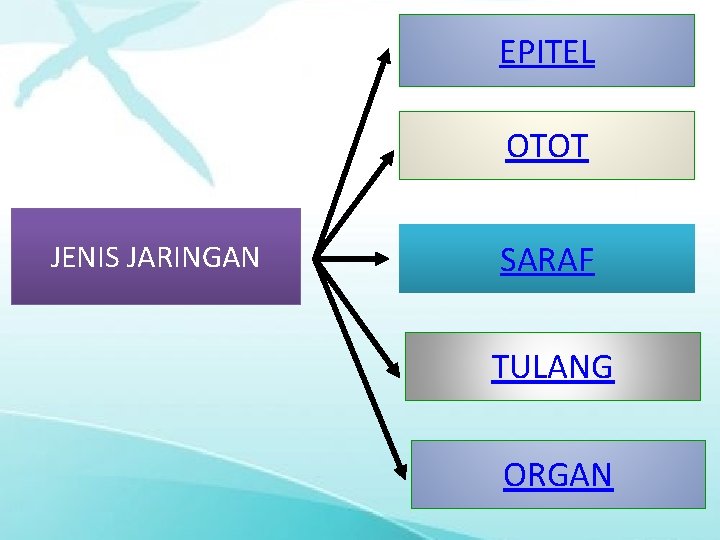 JENIS JARINGAN

EPITEL

OTOT

SARAF

TULANG

ORGAN